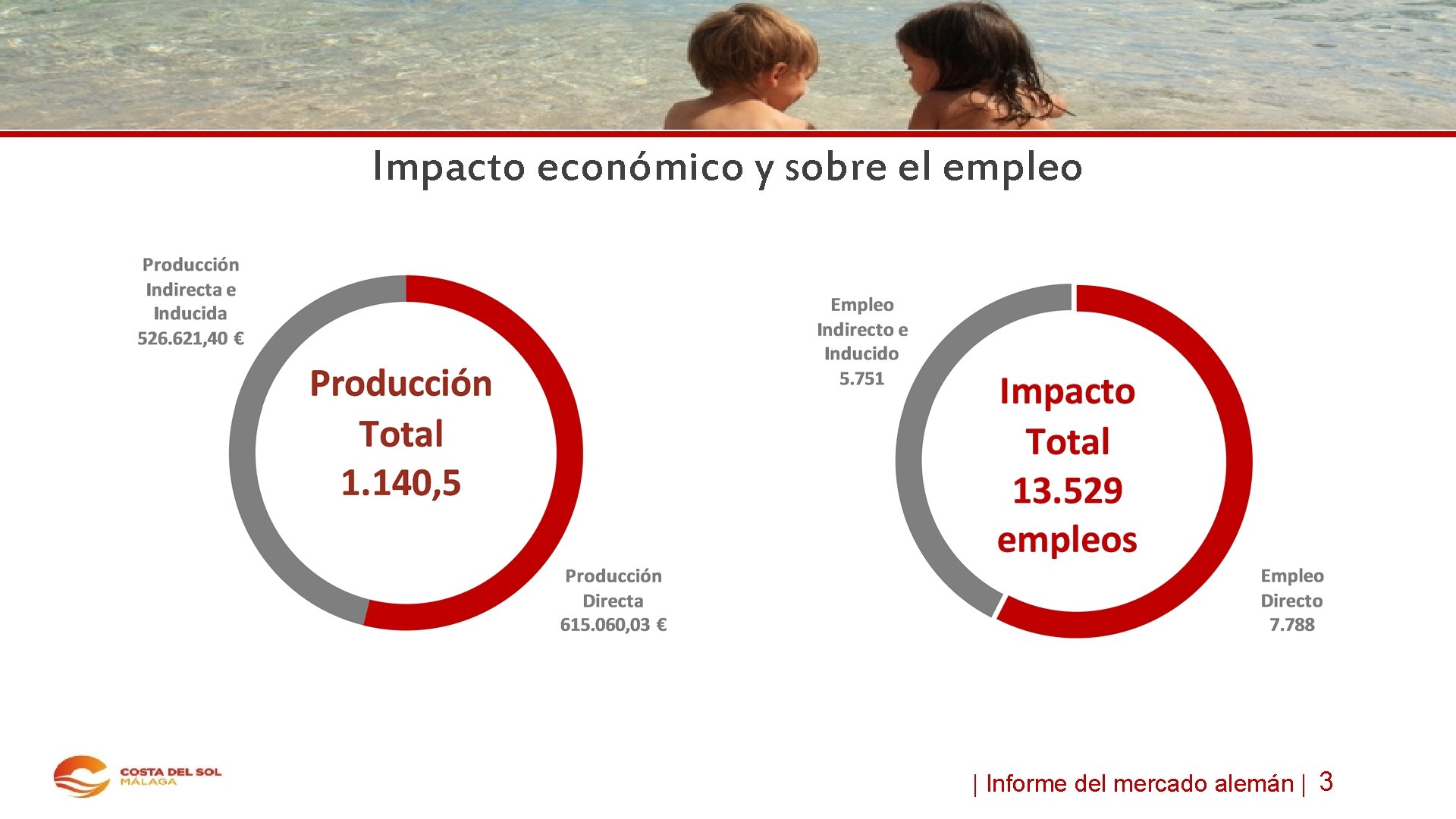 Impacto económico y sobre el empleo

Producción Indirecta e Inducida 526.621,40 €

Producción Total 1.140,5

Producción Directa 615.060,03 €

Empleo Indirecto e Inducido 5.751

Impacto Total 13.529 empleos

Empleo Directo 7.788

COSTA DEL SOL MÁLAGA

| Informe del mercado alemán | 3